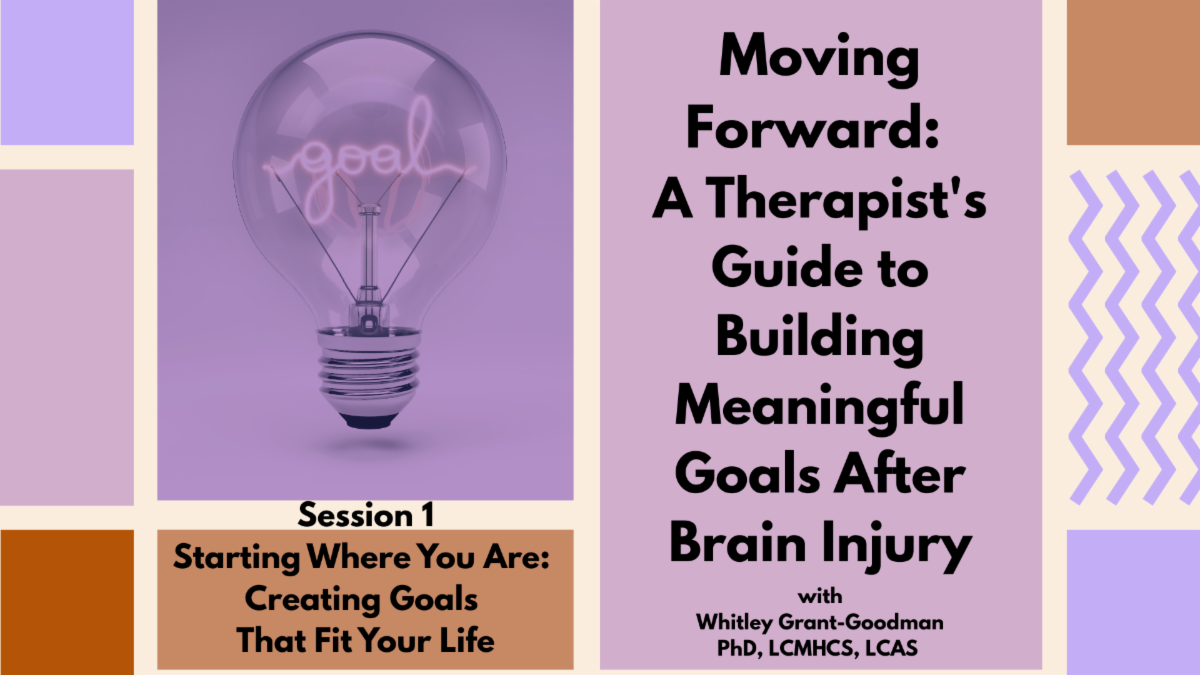 goal

Session 1

Starting Where You Are: Creating Goals That Fit Your Life

Moving Forward: A Therapist's Guide to Building Meaningful Goals After Brain Injury

with
Whitley Grant-Goodman
PhD, LCMHCS, LCAS